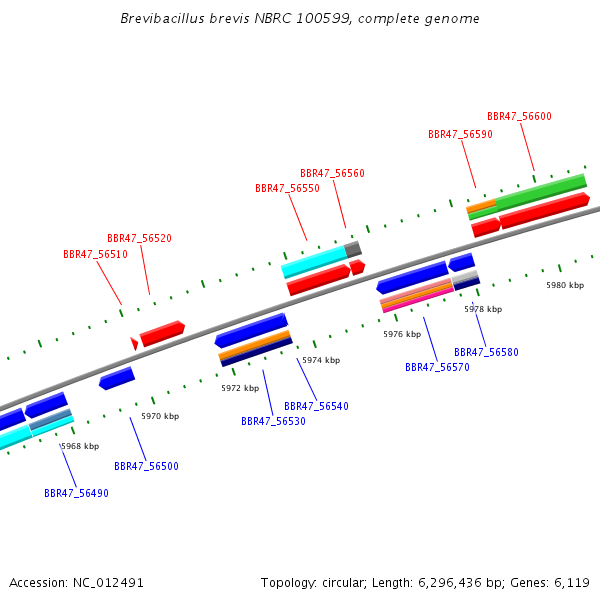 Brevibacillus brevis NBRC 100599, complete genome

BBR47_56600
BBR47_56590
BBR47_56560
BBR47_56550
BBR47_56520
BBR47_56510

5980 kbp
5978 kbp
5976 kbp
5974 kbp
5972 kbp
5970 kbp
5968 kbp

BBR47_56580
BBR47_56570
BBR47_56540
BBR47_56530
BBR47_56500
BBR47_56490

Accession: NC_012491

Topology: circular; Length: 6,296,436 bp; Genes: 6,119